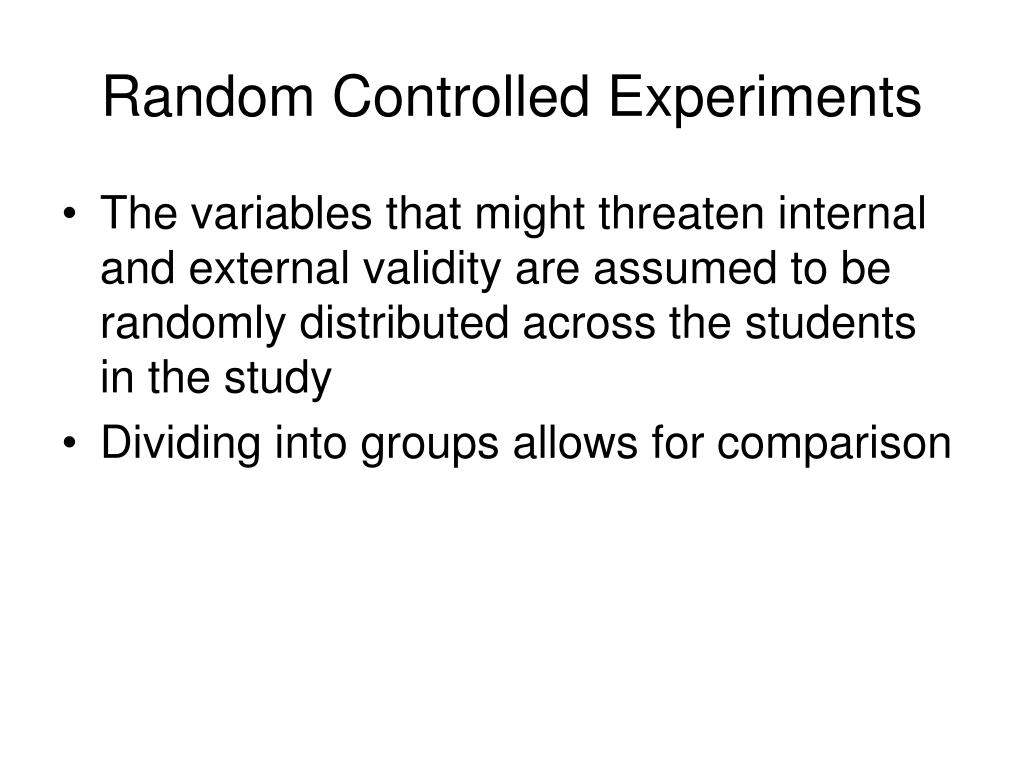 Random Controlled Experiments

• The variables that might threaten internal and external validity are assumed to be randomly distributed across the students in the study
• Dividing into groups allows for comparison